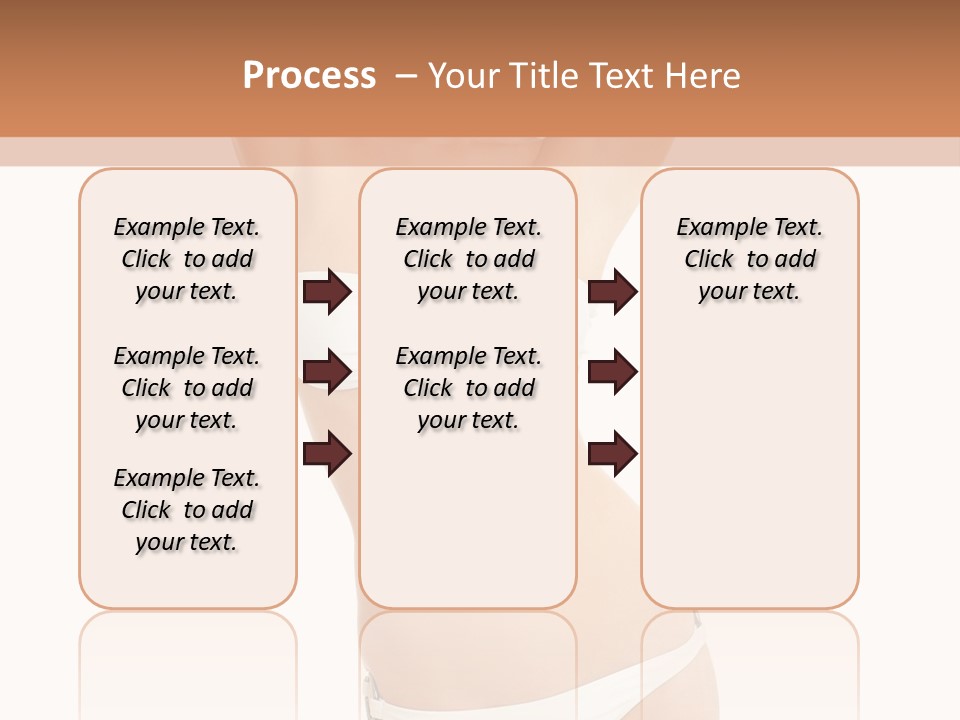 Process – Your Title Text Here

Example Text. Click to add your text.

Example Text. Click to add your text.

Example Text. Click to add your text.

Example Text. Click to add your text.

Example Text. Click to add your text.

Example Text. Click to add your text.